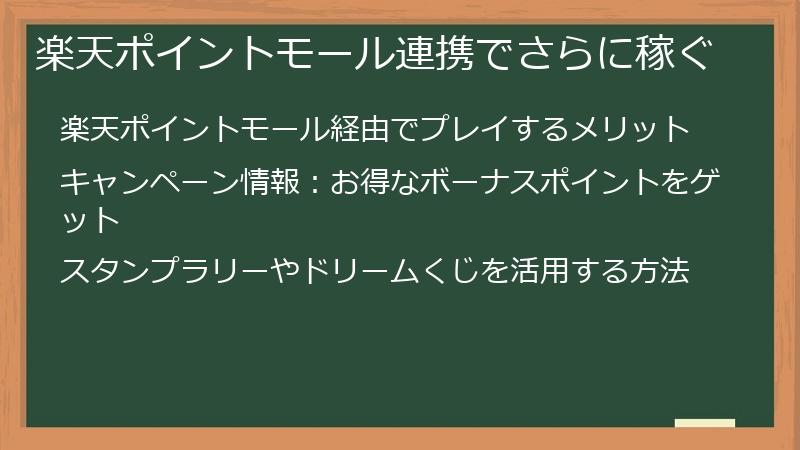 楽天ポイントモール連携でさらに稼ぐ

楽天ポイントモール経由でプレイするメリット

キャンペーン情報：お得なボーナスポイントをゲット

スタンプラリーやドリームくじを活用する方法